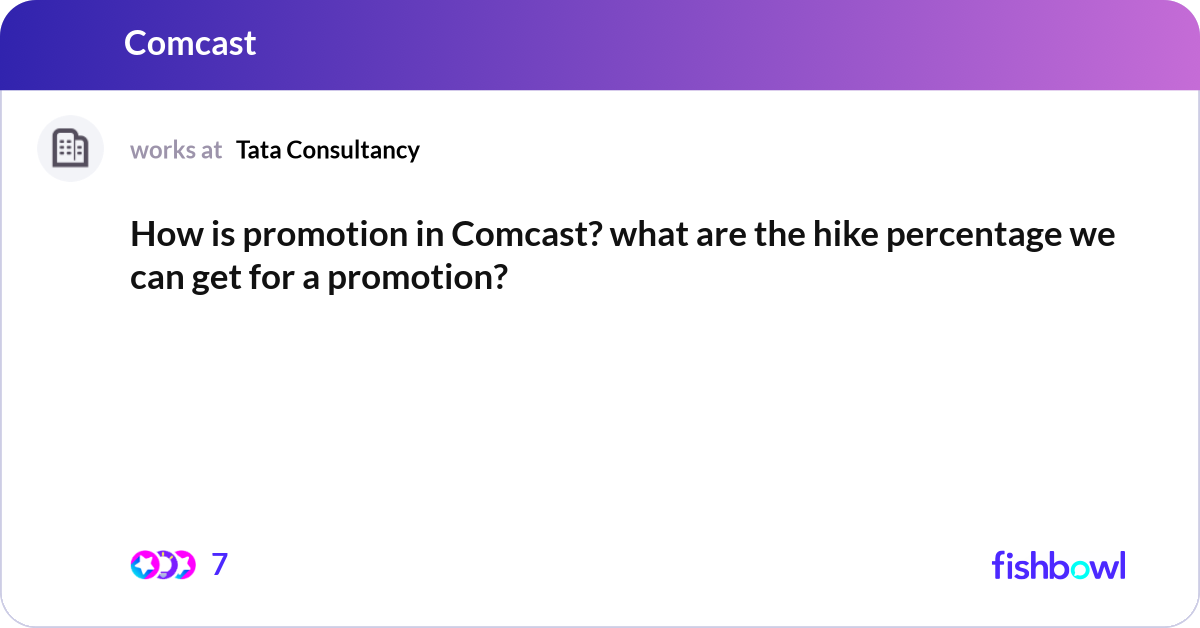 Comcast

works at Tata Consultancy

How is promotion in Comcast? what are the hike percentage we can get for a promotion?

7

fishbowl